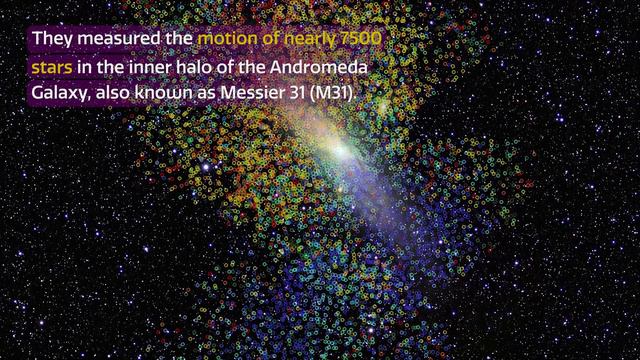 They measured the motion of nearly 7500 stars in the inner halo of the Andromeda Galaxy, also known as Messier 31 (M31).